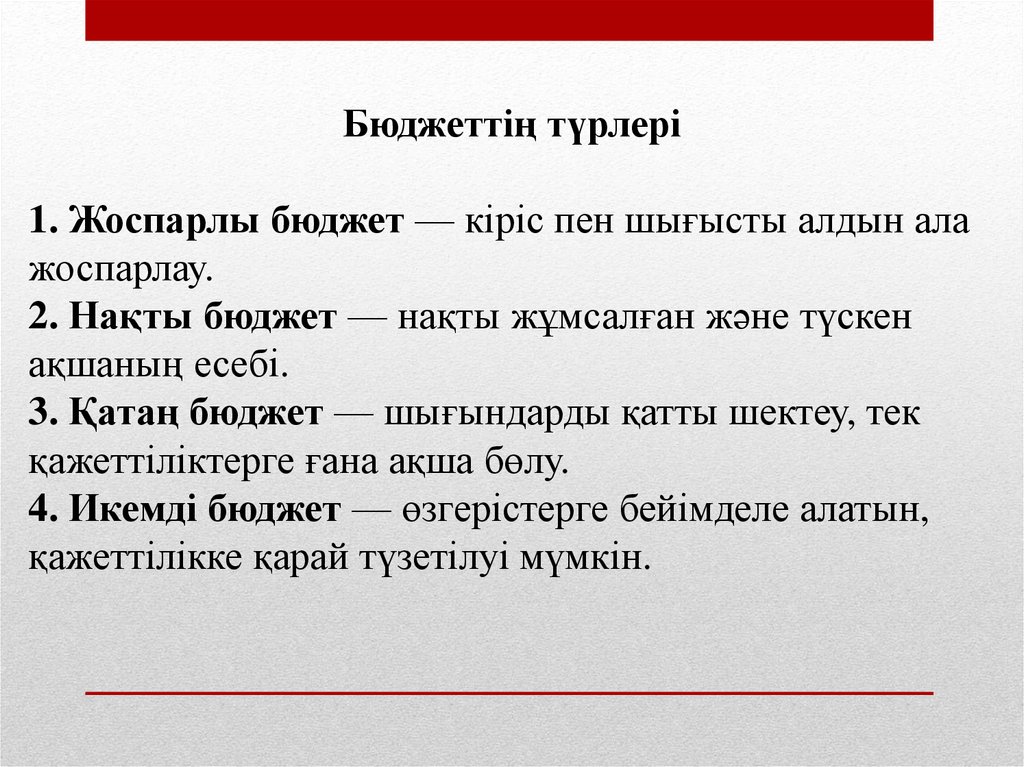 Бюджеттің түрлері

1. Жоспарлы бюджет — кіріс пен шығысты алдын ала жоспарлау.
2. Нақты бюджет — нақты жұмсалған және түскен ақшаның есебі.
3. Қатаң бюджет — шығындарды қатты шектеу, тек қажеттіліктерге ғана ақша бөлу.
4. Икемді бюджет — өзгерістерге бейімделе алатын, қажеттілікке қарай түзетілуі мүмкін.